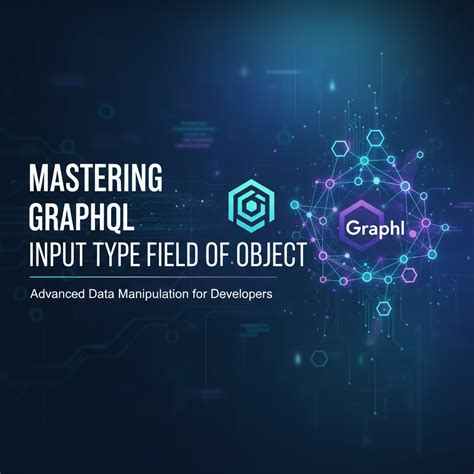 MASTERING
GRAPHQL
INPUT TYPE FIELD OF OBJECT

Advanced Data Manipulation for Developers

Graphl